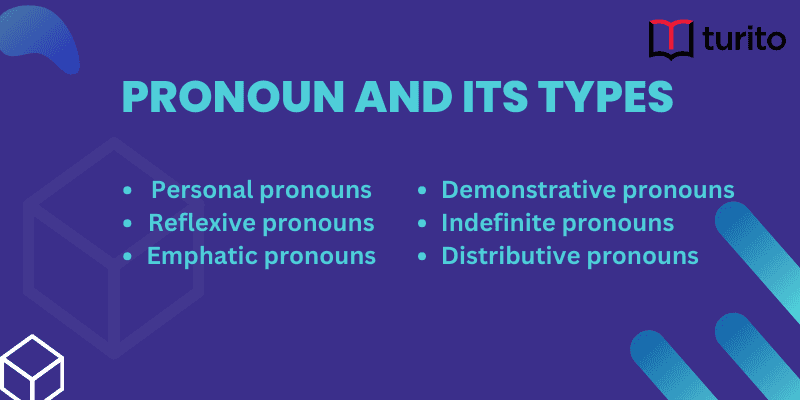 turito

PRONOUN AND ITS TYPES

- Personal pronouns
- Reflexive pronouns
- Emphatic pronouns

- Demonstrative pronouns
- Indefinite pronouns
- Distributive pronouns